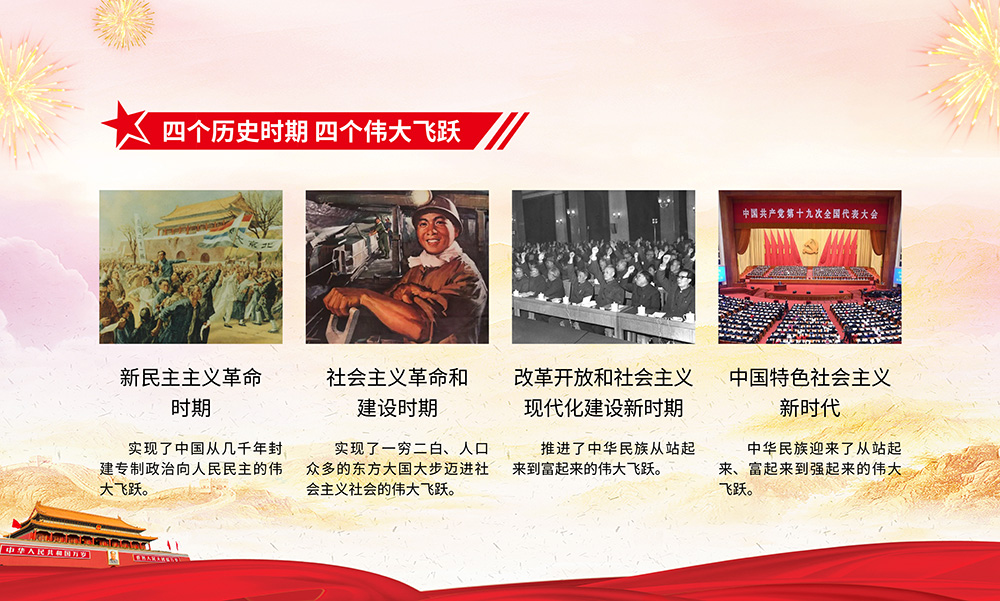 四个历史时期 四个伟大飞跃

中国共产党第十九次全国代表大会

新民主主义革命时期

实现了中国从几千年封建专制政治向人民民主的伟大飞跃。

社会主义革命和建设时期

实现了一穷二白、人口众多的东方大国大步迈进社会主义社会的伟大飞跃。

改革开放和社会主义现代化建设新时期

推进了中华民族从站起来到富起来的伟大飞跃。

中国特色社会主义新时代

中华民族迎来了从站起来、富起来到强起来的伟大飞跃。

中华人民共和国万岁